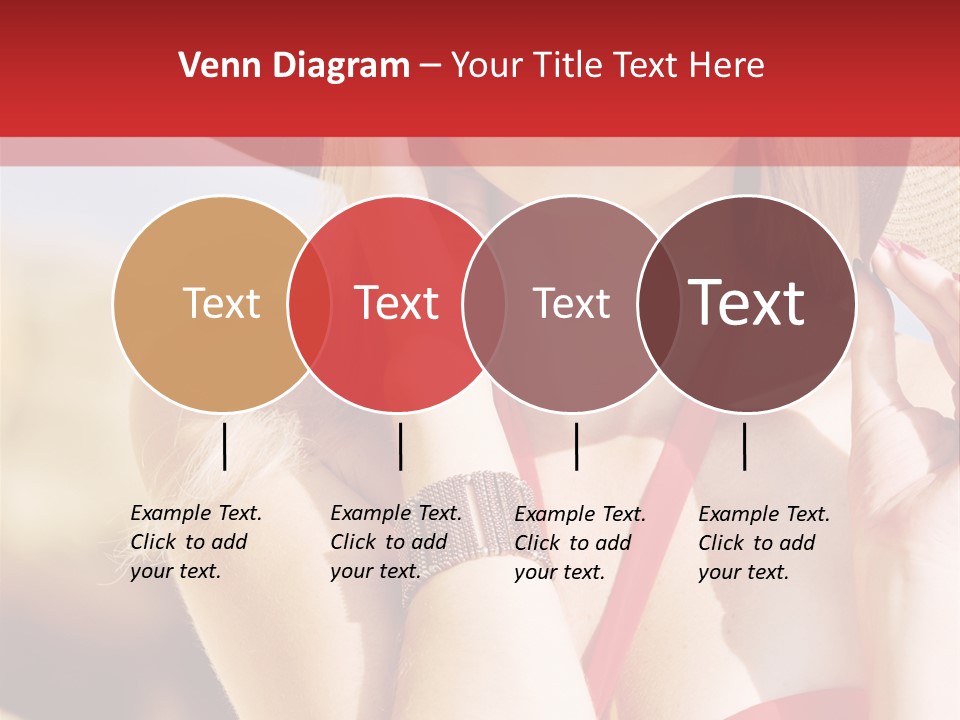 Venn Diagram – Your Title Text Here

Text

Text

Text

Text

Example Text. Click to add your text.

Example Text. Click to add your text.

Example Text. Click to add your text.

Example Text. Click to add your text.